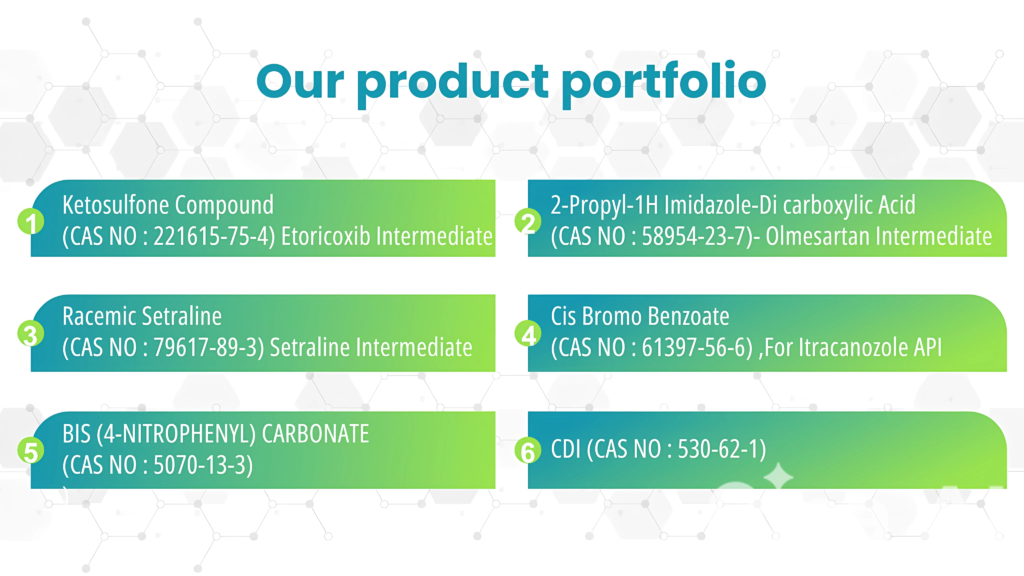 Our product portfolio

1 Ketosulfone Compound
(CAS NO : 221615-75-4) Etoricoxib Intermediate

2 2-Propyl-1H Imidazole-Di carboxylic Acid
(CAS NO : 58954-23-7)- Olmesartan Intermediate

3 Racemic Setraline
(CAS NO : 79617-89-3) Setraline Intermediate

4 Cis Bromo Benzoate
(CAS NO : 61397-56-6) ,For Itracanozole API

5 BIS (4-NITROPHENYL) CARBONATE
(CAS NO : 5070-13-3)

6 CDI (CAS NO : 530-62-1)